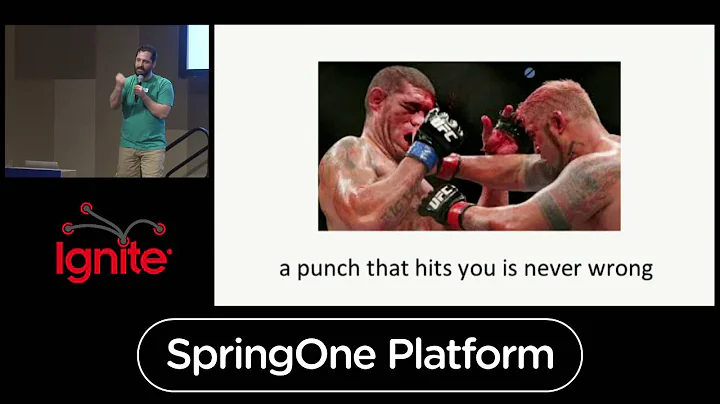 Ignite

UFC

UFC

a punch that hits you is never wrong

SpringOne Platform